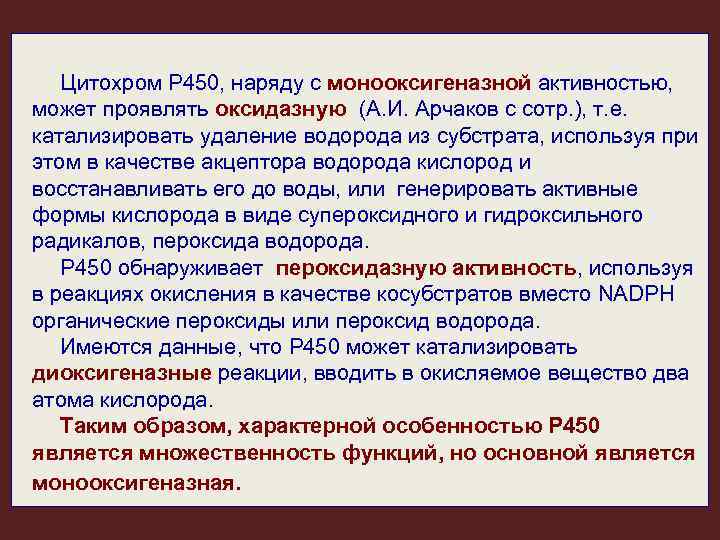 Цитохром Р450, наряду с монооксигеназной активностью, может проявлять оксидазную (А.И. Арчаков с сотр.), т.е. катализировать удаление водорода из субстрата, используя при этом в качестве акцептора водорода кислород и восстанавливать его до воды, или генерировать активные формы кислорода в виде супероксидного и гидроксильного радикалов, пероксида водорода.

Р450 обнаруживает пероксидазную активность, используя в реакциях окисления в качестве косубстратов вместо NADPH органические пероксиды или пероксид водорода.

Имеются данные, что Р450 может катализировать диоксигеназные реакции, вводить в окисляемое вещество два атома кислорода.

Таким образом, характерной особенностью Р450 является множественность функций, но основной является монооксигеназная.